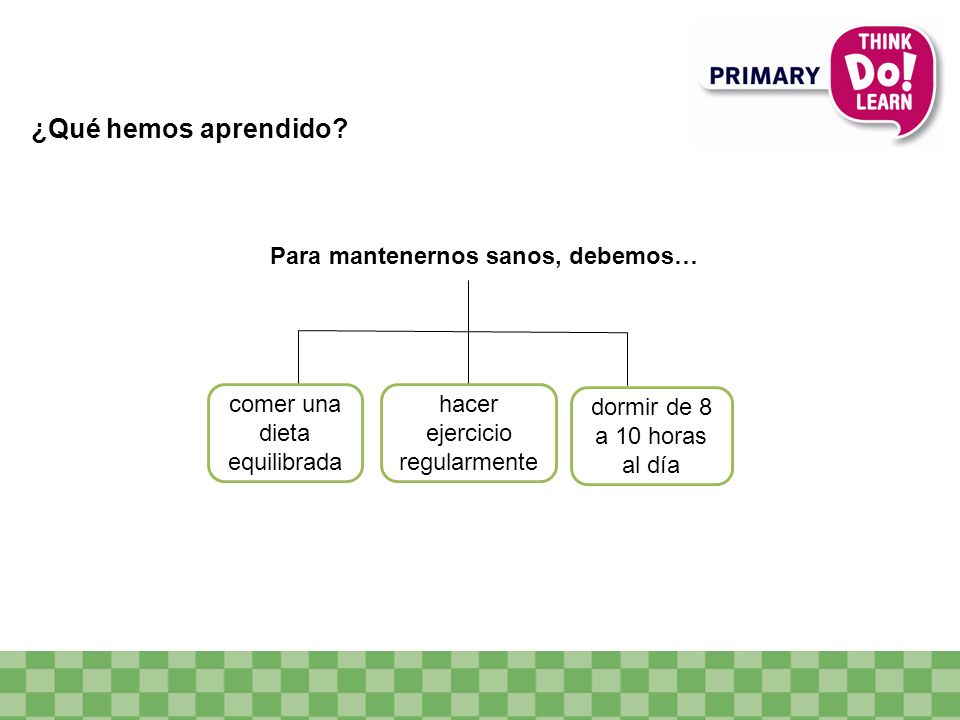 PRIMARY THINK Do! LEARN

¿Qué hemos aprendido?

Para mantenernos sanos, debemos…

comer una dieta equilibrada

hacer ejercicio regularmente

dormir de 8 a 10 horas al día